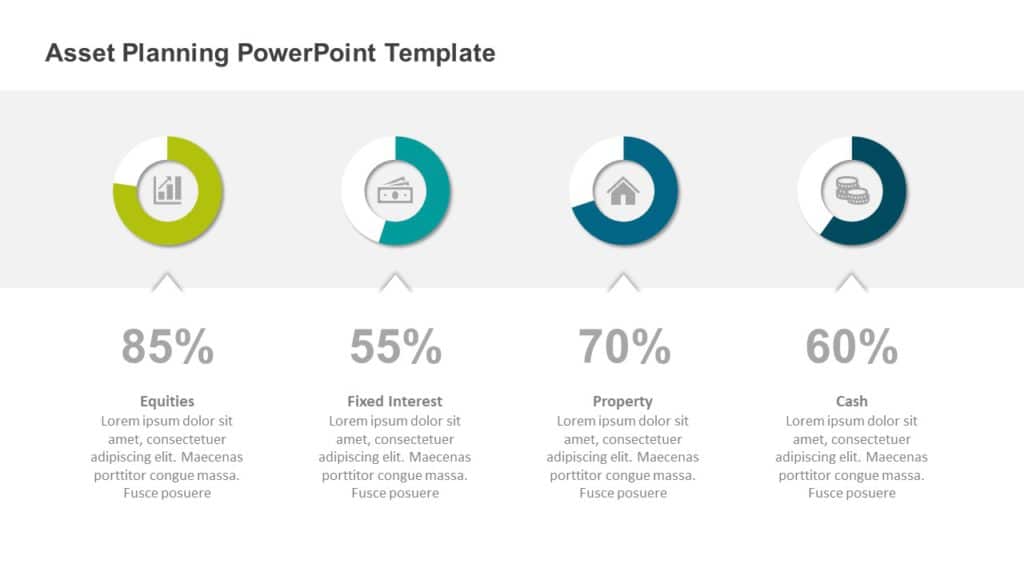 Asset Planning PowerPoint Template

85%

Equities
Lorem ipsum dolor sit amet, consectetuer adipiscing elit. Maecenas porttitor congue massa. Fusce posuere

55%

Fixed Interest
Lorem ipsum dolor sit amet, consectetuer adipiscing elit. Maecenas porttitor congue massa. Fusce posuere

70%

Property
Lorem ipsum dolor sit amet, consectetuer adipiscing elit. Maecenas porttitor congue massa. Fusce posuere

60%

Cash
Lorem ipsum dolor sit amet, consectetuer adipiscing elit. Maecenas porttitor congue massa. Fusce posuere